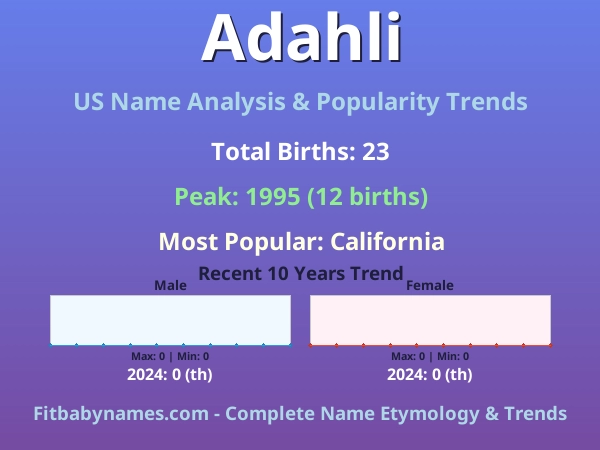 Adahli

US Name Analysis & Popularity Trends

Total Births: 23

Peak: 1995 (12 births)

Most Popular: California

Recent 10 Years Trend

Male

Max: 0 | Min: 0

2024: 0 (th)

Female

Max: 0 | Min: 0

2024: 0 (th)

Fitbabynames.com - Complete Name Etymology & Trends